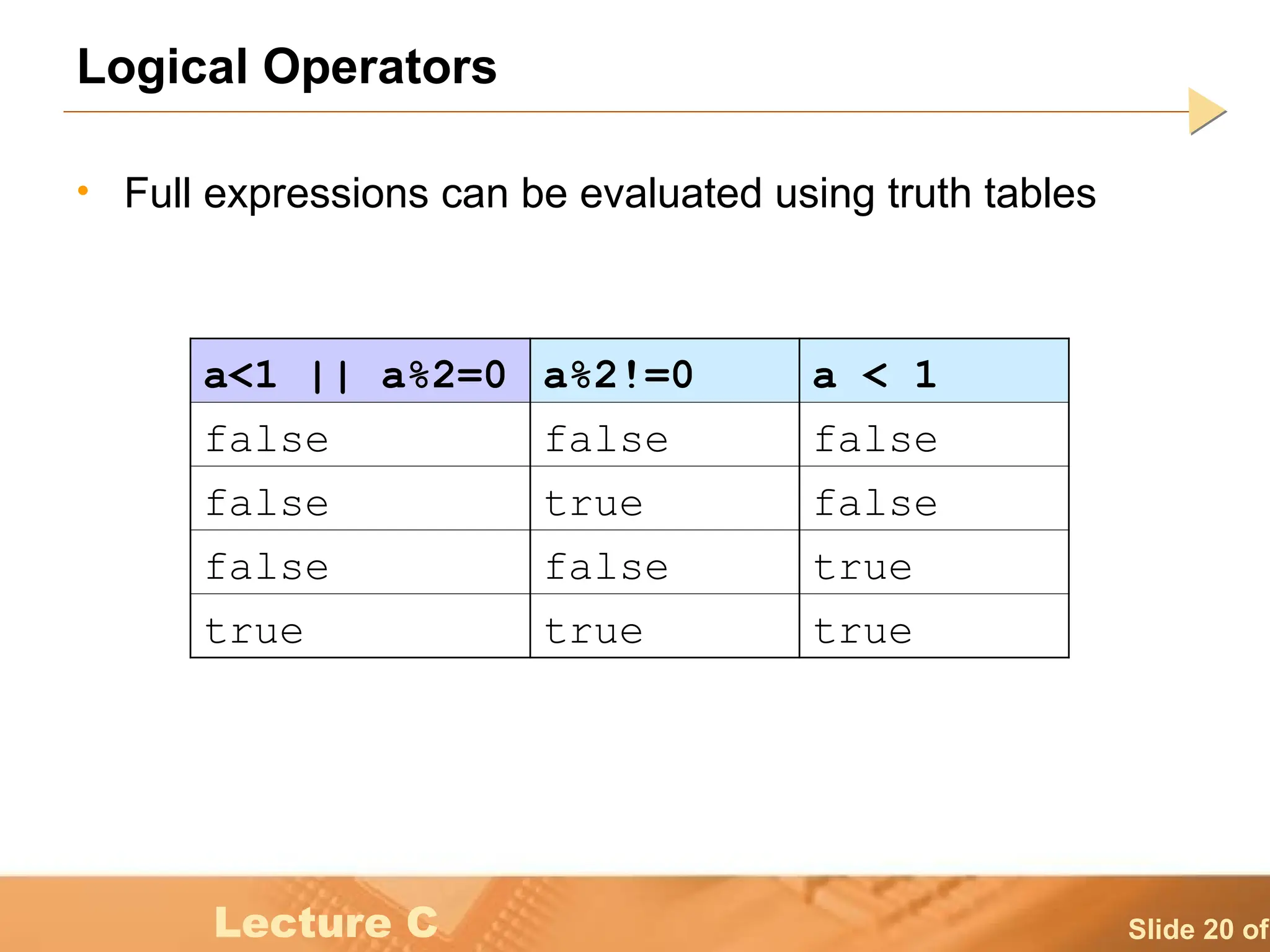 Logical Operators

• Full expressions can be evaluated using truth tables

| a<1 \|\| a%2=0 | a%2!=0 | a < 1 |
|---|---|---|
| false | false | false |
| false | true | false |
| false | false | true |
| true | true | true |

Lecture C

Slide 20 of